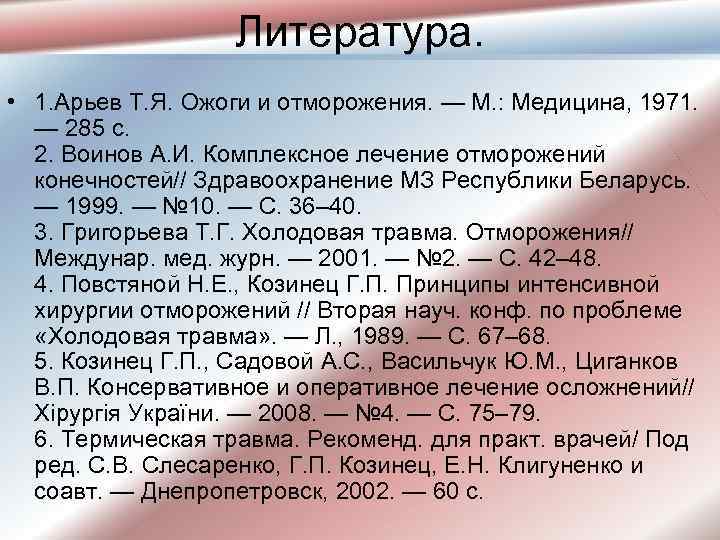 Литература.

• 1.Арьев Т.Я. Ожоги и отморожения. — М.: Медицина, 1971. — 285 с.
2. Воинов А.И. Комплексное лечение отморожений конечностей// Здравоохранение МЗ Республики Беларусь. — 1999. — №10. — С. 36–40.
3. Григорьева Т.Г. Холодовая травма. Отморожения// Междунар. мед. журн. — 2001. — №2. — С. 42–48.
4. Повстяной Н.Е., Козинец Г.П. Принципы интенсивной хирургии отморожений // Вторая науч. конф. по проблеме «Холодовая травма». — Л., 1989. — С. 67–68.
5. Козинец Г.П., Садовой А.С., Васильчук Ю.М., Циганков В.П. Консервативное и оперативное лечение осложнений// Хірургія України. — 2008. — №4. — С. 75–79.
6. Термическая травма. Рекоменд. для практ. врачей/ Под ред. С.В. Слесаренко, Г.П. Козинец, Е.Н. Клигуненко и соавт. — Днепропетровск, 2002. — 60 с.